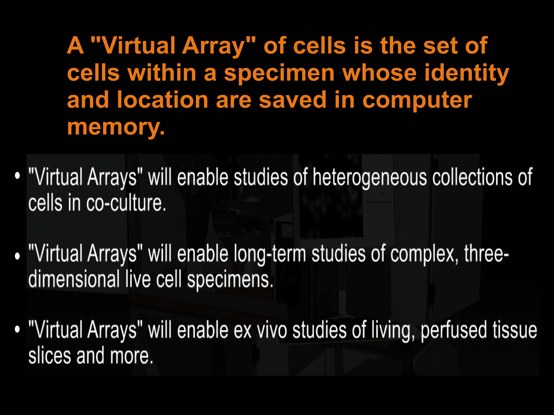 A "Virtual Array" of cells is the set of cells within a specimen whose identity and location are saved in computer memory.

• "Virtual Arrays" will enable studies of heterogeneous collections of cells in co-culture.

• "Virtual Arrays" will enable long-term studies of complex, three-dimensional live cell specimens.

• "Virtual Arrays" will enable ex vivo studies of living, perfused tissue slices and more.